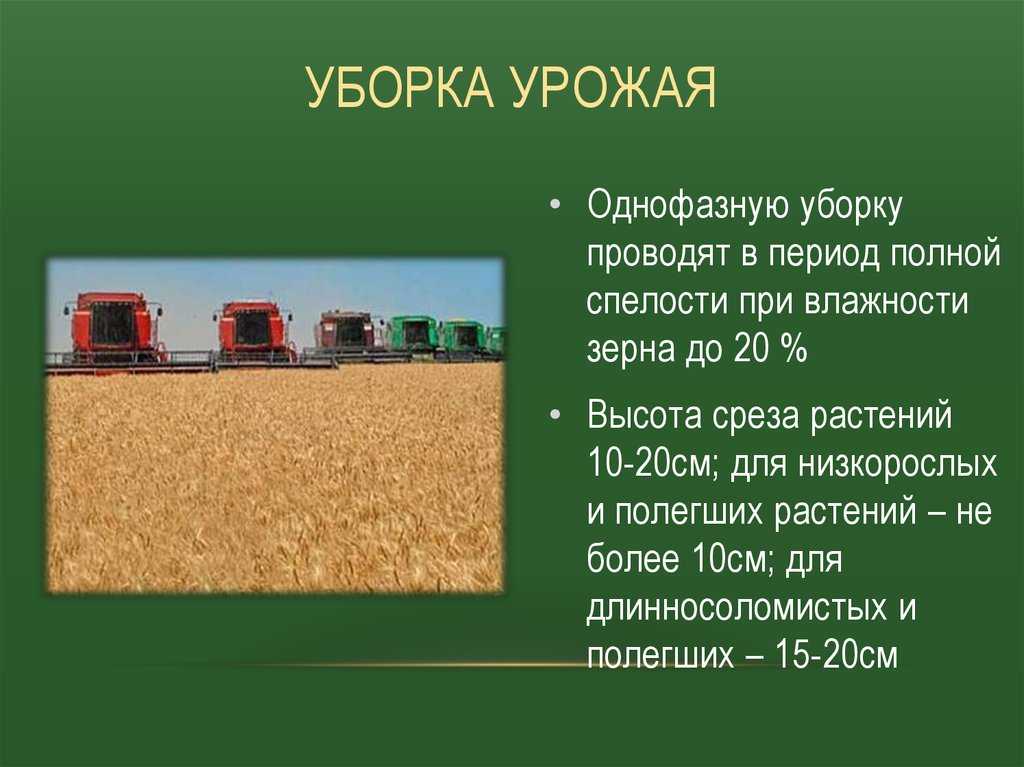 УБОРКА УРОЖАЯ

• Однофазную уборку проводят в период полной спелости при влажности зерна до 20 %

• Высота среза растений 10-20см; для низкорослых и полегших растений – не более 10см; для длинносоломистых и полегших – 15-20см